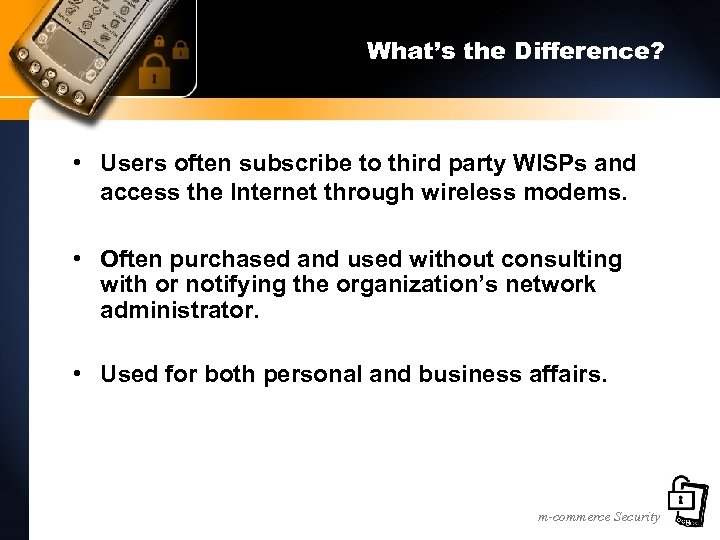 What's the Difference?

• Users often subscribe to third party WISPs and access the Internet through wireless modems.

• Often purchased and used without consulting with or notifying the organization's network administrator.

• Used for both personal and business affairs.

m-commerce Security